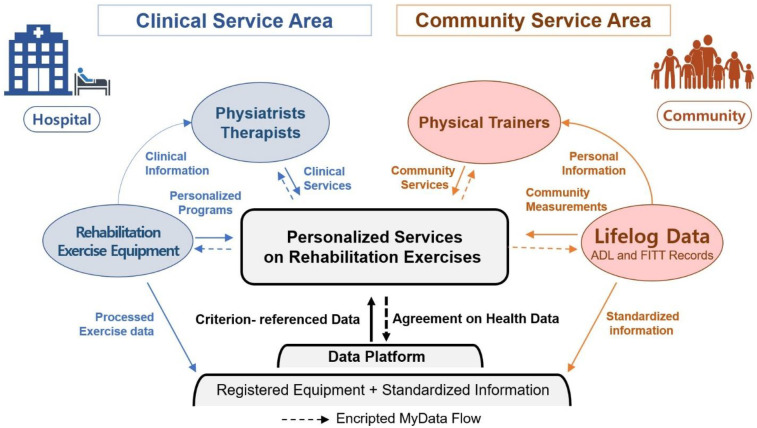 Clinical Service Area

Community Service Area

Hospital

Community

Physiatrists
Therapists

Physical Trainers

Clinical Information

Clinical Services

Community Services

Personal Information

Personalized Programs

Community Measurements

Rehabilitation Exercise Equipment

Personalized Services on Rehabilitation Exercises

Lifelog Data
ADL and FITT Records

Processed Exercise data

Criterion- referenced Data

Agreement on Health Data

Standardized information

Data Platform

Registered Equipment + Standardized Information

Encripted MyData Flow